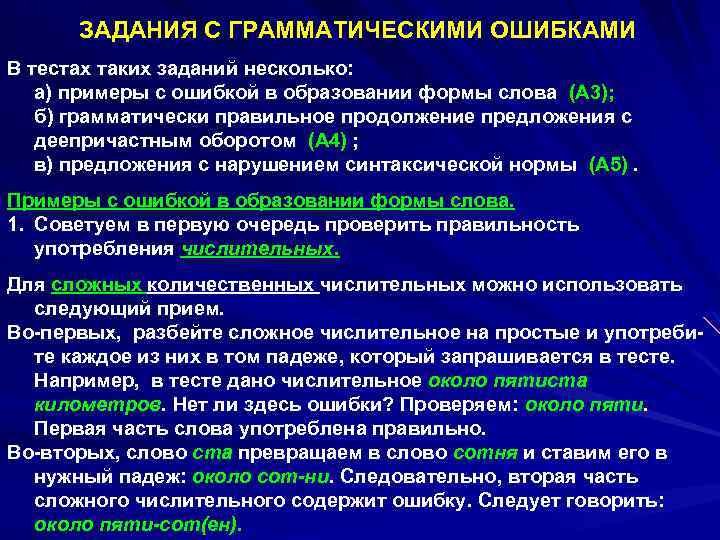 ЗАДАНИЯ С ГРАММАТИЧЕСКИМИ ОШИБКАМИ

В тестах таких заданий несколько:
а) примеры с ошибкой в образовании формы слова (А3);
б) грамматически правильное продолжение предложения с деепричастным оборотом (А4) ;
в) предложения с нарушением синтаксической нормы (А5) .

Примеры с ошибкой в образовании формы слова.
1. Советуем в первую очередь проверить правильность употребления числительных.

Для сложных количественных числительных можно использовать следующий прием.
Во-первых, разбейте сложное числительное на простые и употребите каждое из них в том падеже, который запрашивается в тесте. Например, в тесте дано числительное около пятиста километров. Нет ли здесь ошибки? Проверяем: около пяти. Первая часть слова употреблена правильно.
Во-вторых, слово ста превращаем в слово сотня и ставим его в нужный падеж: около сот-ни. Следовательно, вторая часть сложного числительного содержит ошибку. Следует говорить: около пяти-сот(ен).